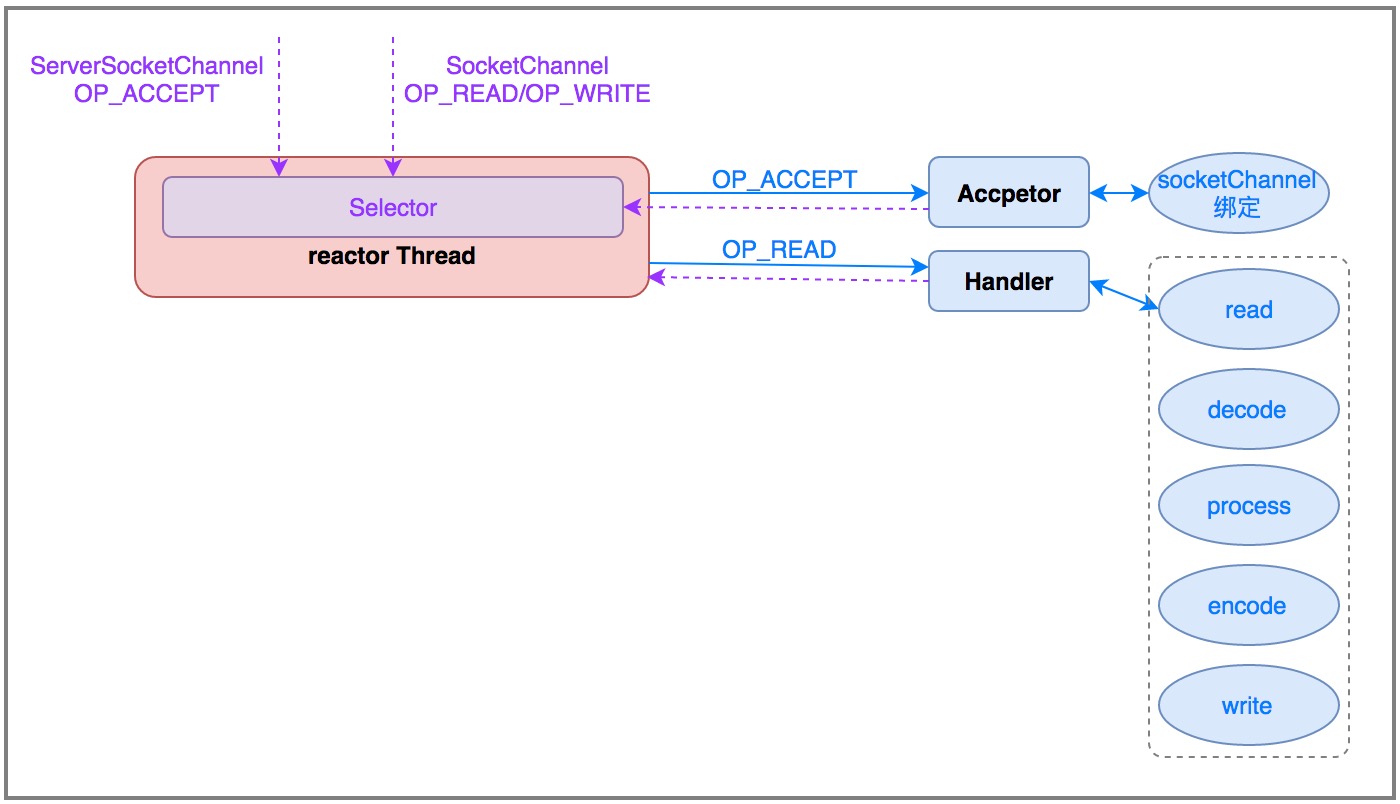 ServerSocketChannel
OP_ACCEPT

SocketChannel
OP_READ/OP_WRITE

Selector

reactor Thread

OP_ACCEPT

Accpetor

socketChannel
绑定

OP_READ

Handler

read

decode

process

encode

write